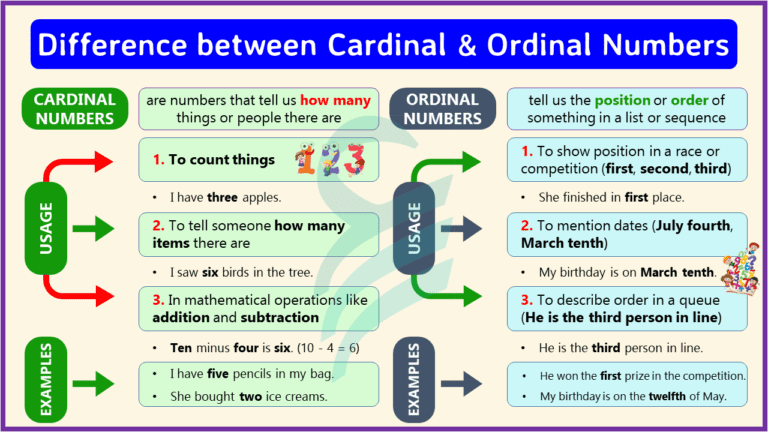 Difference between Cardinal & Ordinal Numbers

CARDINAL NUMBERS

are numbers that tell us how many things or people there are

USAGE

1. To count things

123

• I have three apples.

2. To tell someone how many items there are

• I saw six birds in the tree.

3. In mathematical operations like addition and subtraction

• Ten minus four is six. (10 - 4 = 6)

EXAMPLES

• I have five pencils in my bag.
• She bought two ice creams.

ORDINAL NUMBERS

tell us the position or order of something in a list or sequence

USAGE

1. To show position in a race or competition (first, second, third)

• She finished in first place.

2. To mention dates (July fourth, March tenth)

• My birthday is on March tenth.

3. To describe order in a queue (He is the third person in line)

• He is the third person in line.

EXAMPLES

• He won the first prize in the competition.
• My birthday is on the twelfth of May.